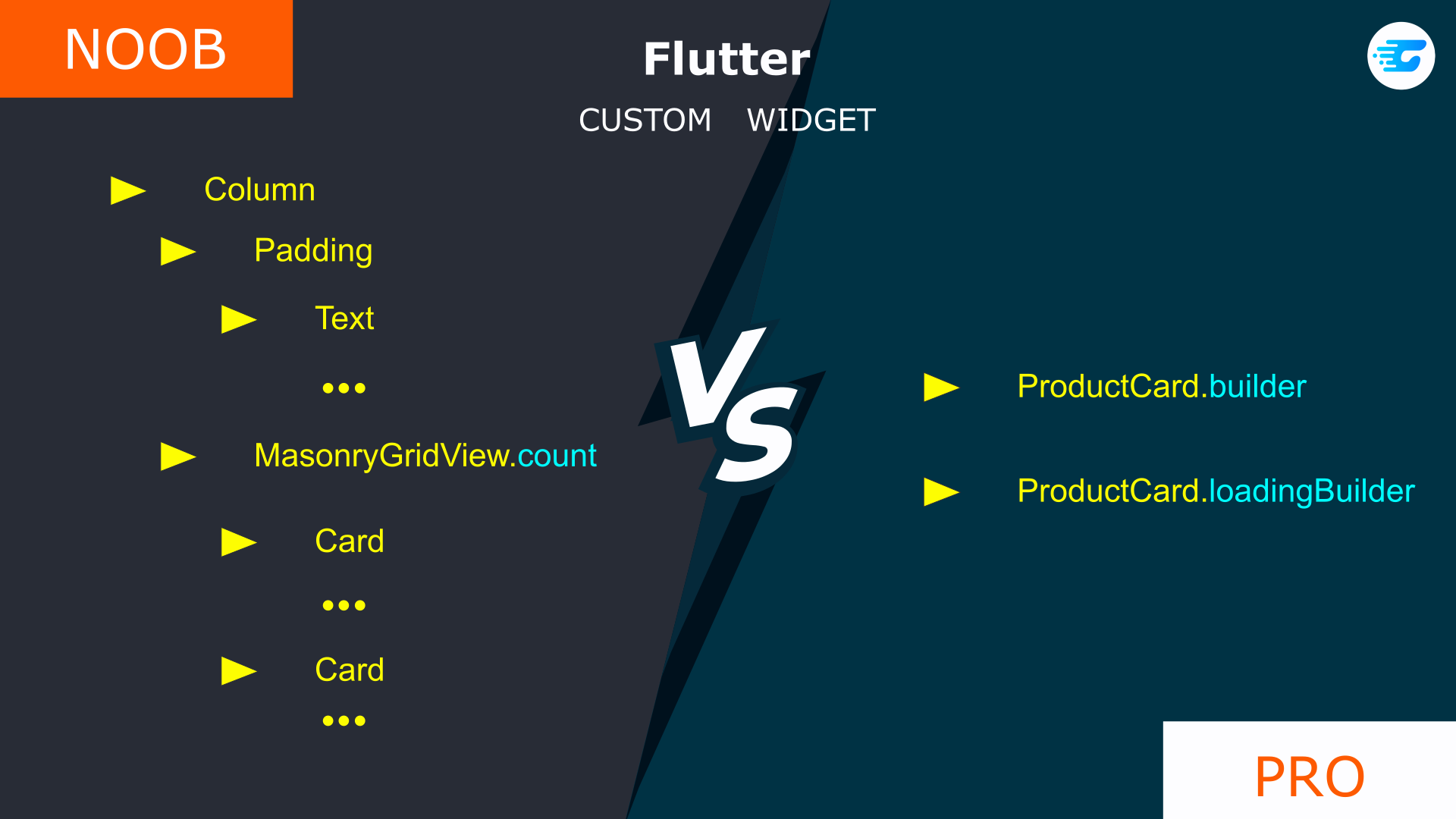 NOOB

Flutter

CUSTOM WIDGET

Column

Padding

Text

•••

MasonryGridView.count

Card

•••

Card

•••

VS

ProductCard.builder

ProductCard.loadingBuilder

PRO